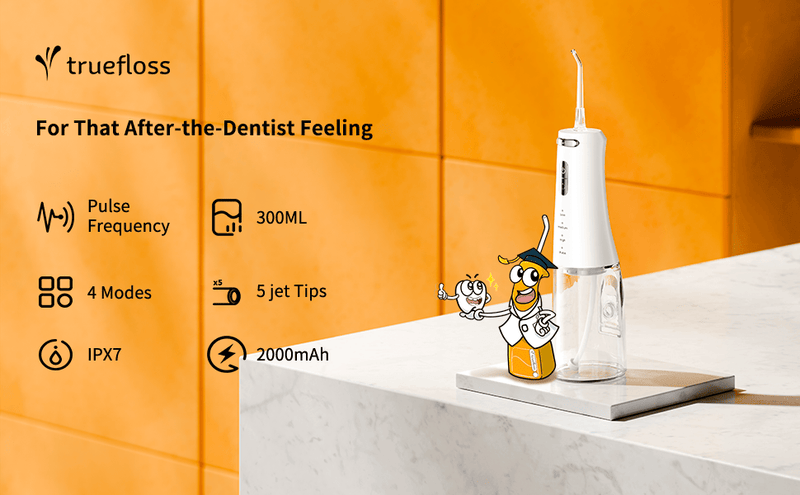 truefloss

For That After-the-Dentist Feeling

Pulse Frequency

300ML

4 Modes

x5

5 jet Tips

IPX7

2000mAh